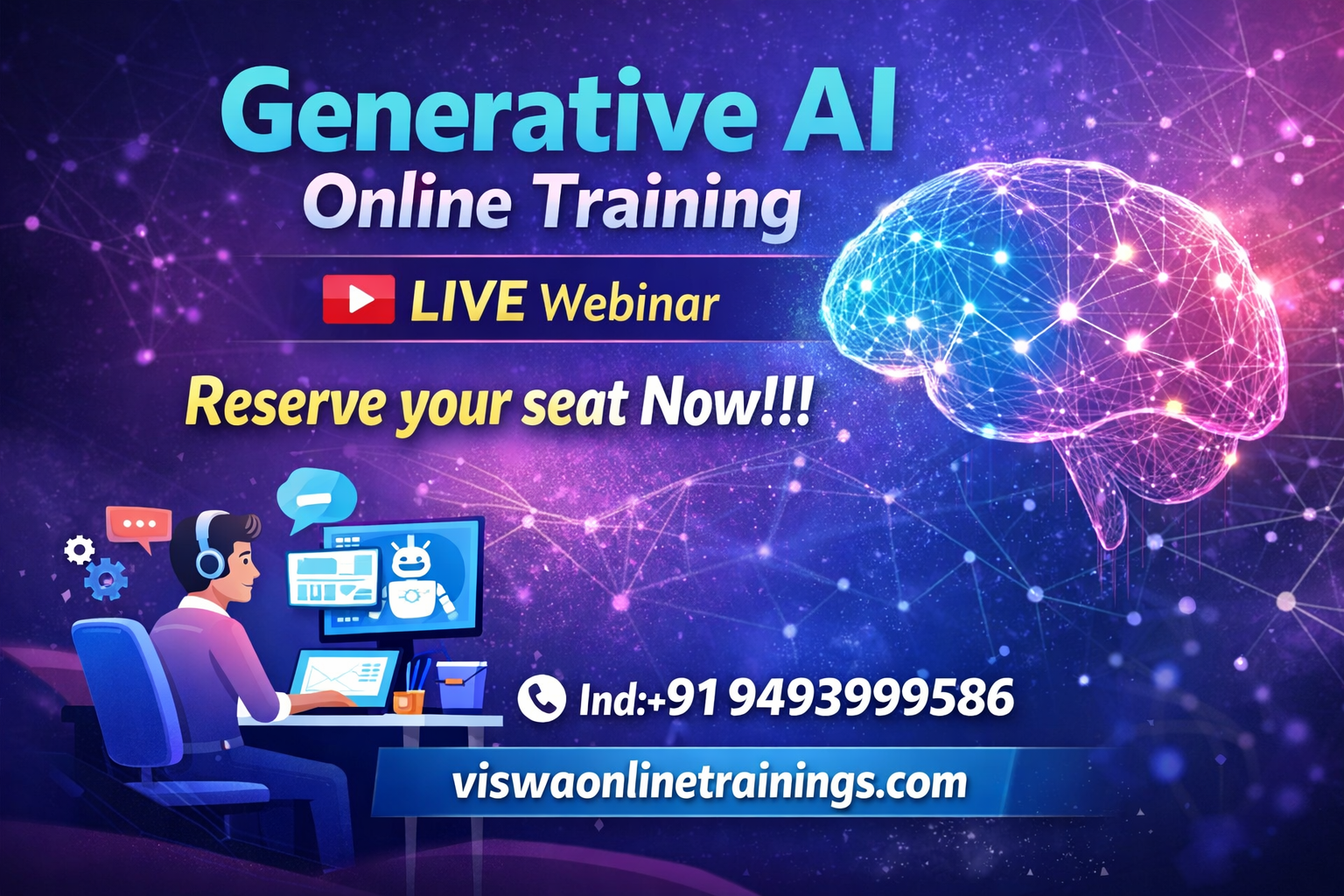 Generative AI
Online Training

LIVE Webinar

Reserve your seat Now!!!

Ind:+91 9493999586

viswaonlinetrainings.com